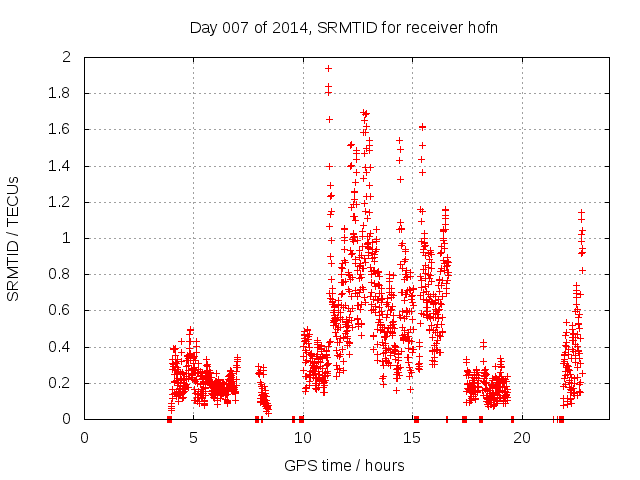 Day 007 of 2014, SRMTID for receiver hofn

SRMTID / TECUs

2
1.8
1.6
1.4
1.2
1
0.8
0.6
0.4
0.2
0

0
5
10
15
20

GPS time / hours